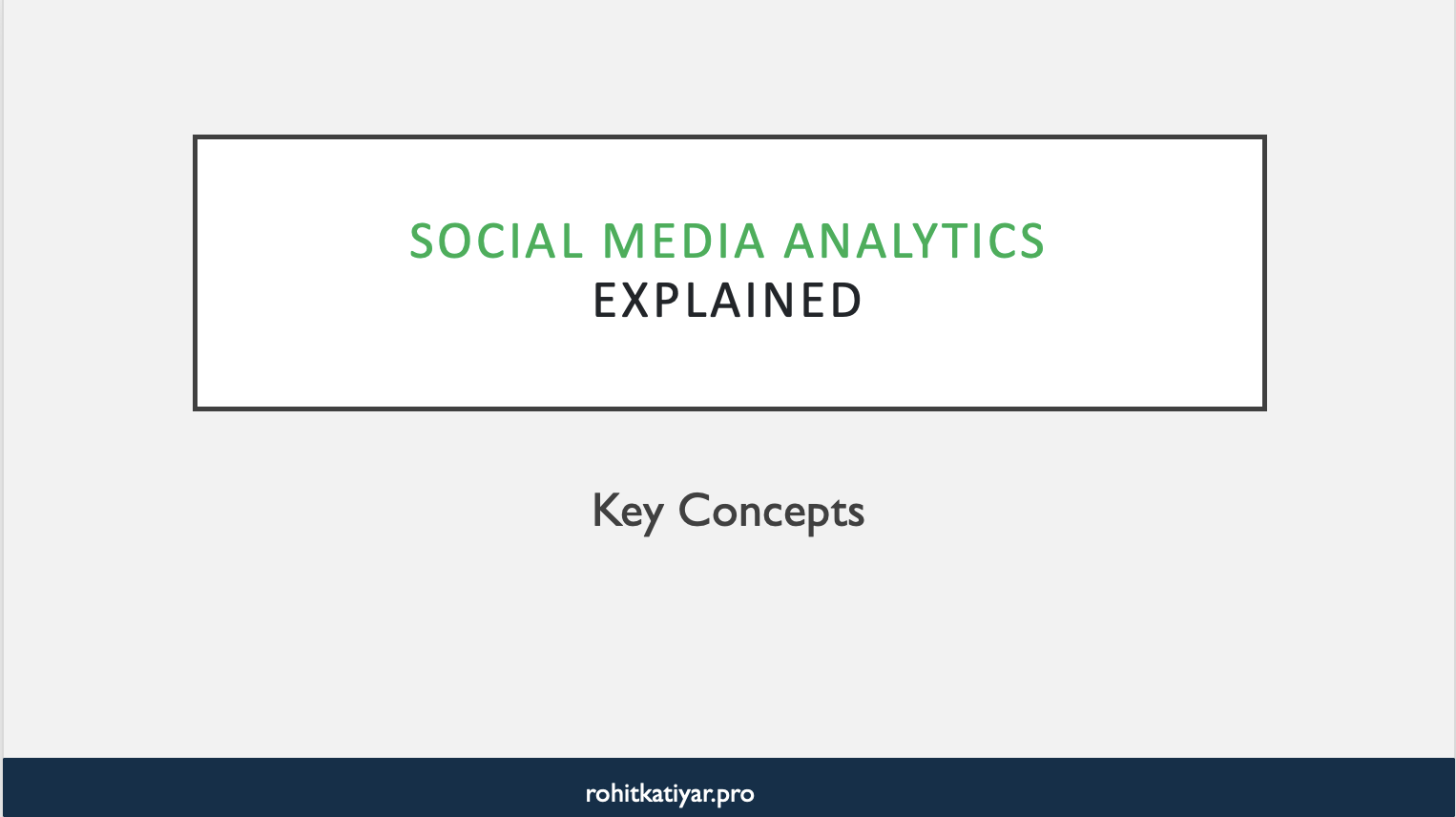 SOCIAL MEDIA ANALYTICS
EXPLAINED

Key Concepts

rohitkatiyar.pro